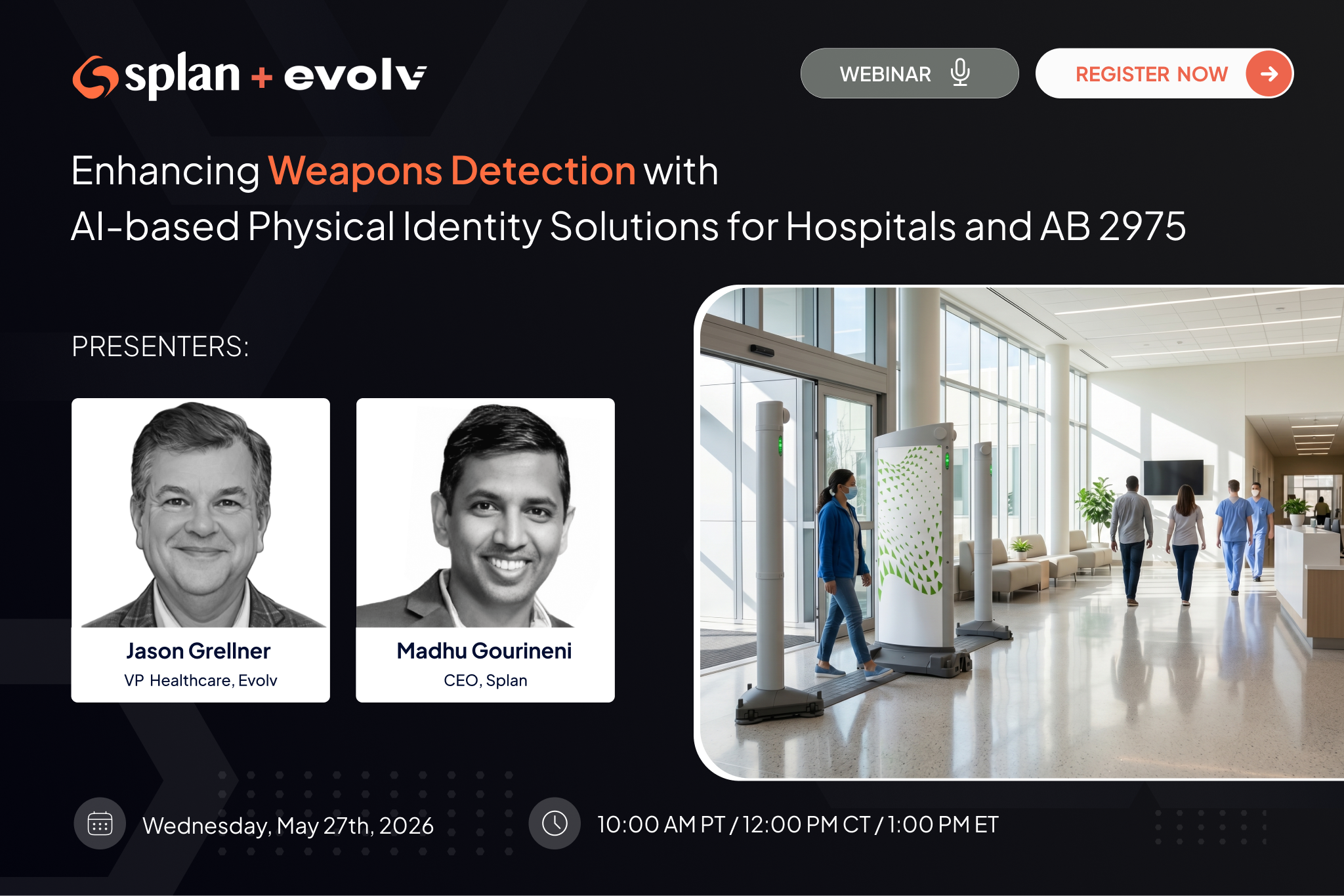 splan + evolv

WEBINAR

REGISTER NOW

Enhancing Weapons Detection with AI-based Physical Identity Solutions for Hospitals and AB 2975

PRESENTERS:

Jason Grellner
VP Healthcare, Evolv

Madhu Gourineni
CEO, Splan

Wednesday, May 27th, 2026

10:00 AM PT / 12:00 PM CT / 1:00 PM ET